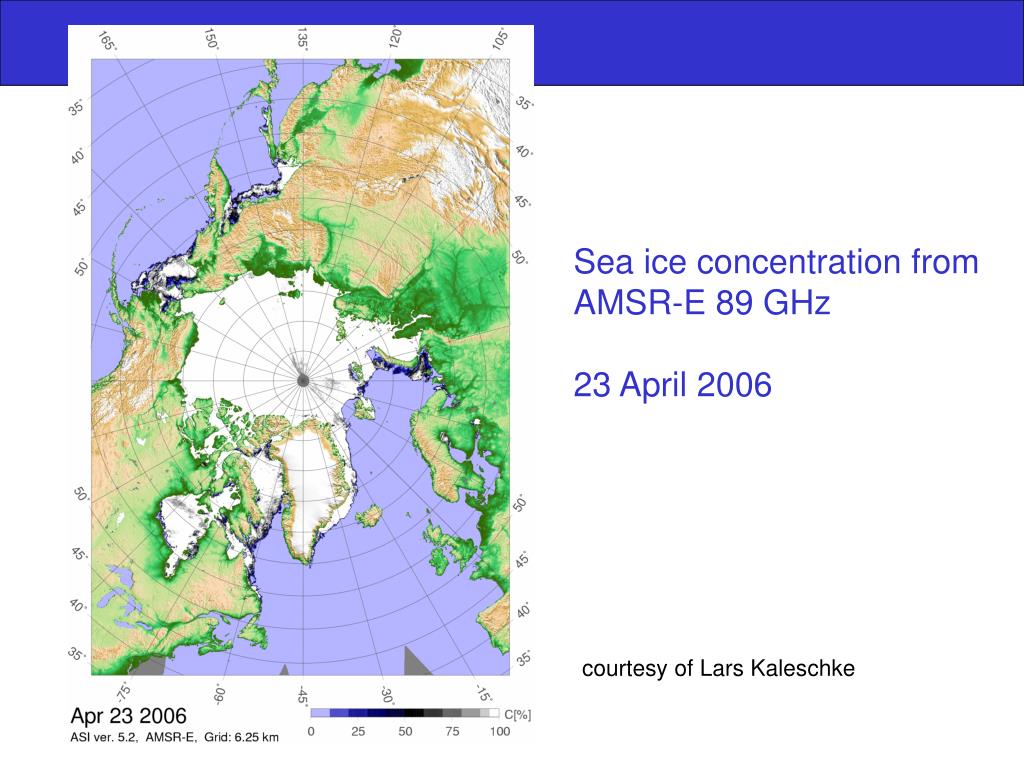 165° 150° 135° 120° 105°

35° 40° 45° 50°

35° 40° 45° 50°

50° 45° 40° 35°

50° 45° 40° 35°

-75° -60° -45° -30° -15°

Apr 23 2006
ASI ver. 5.2, AMSR-E, Grid: 6.25 km

C[%]
0 25 50 75 100

Sea ice concentration from AMSR-E 89 GHz

23 April 2006

courtesy of Lars Kaleschke